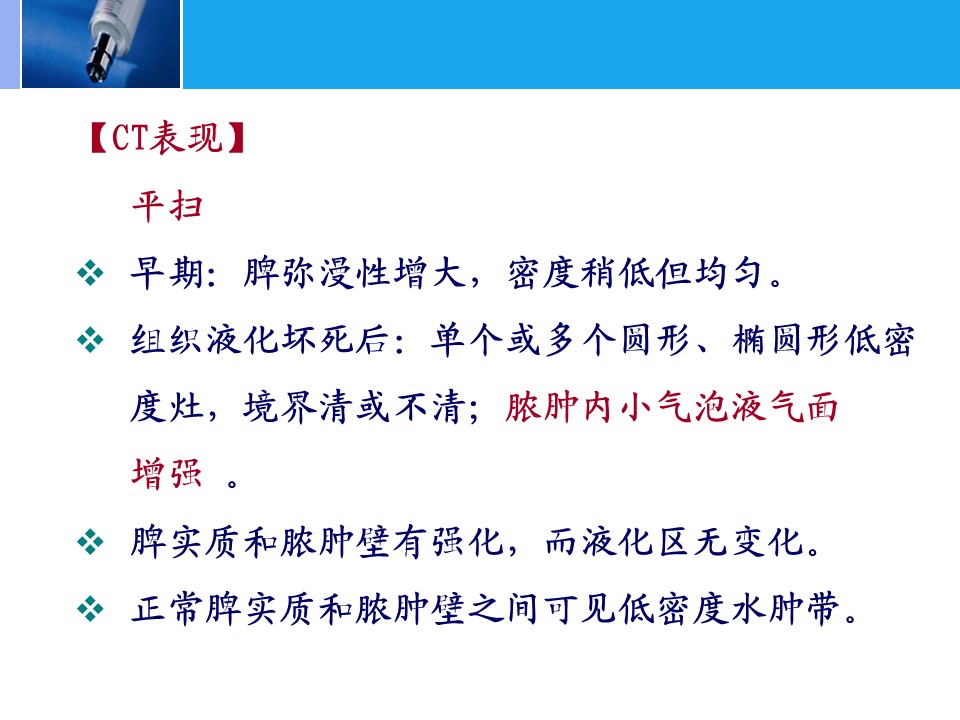 【CT表现】

平扫

❖ 早期：脾弥漫性增大，密度稍低但均匀。

❖ 组织液化坏死后：单个或多个圆形、椭圆形低密度灶，境界清或不清；脓肿内小气泡液气面

增强 。

❖ 脾实质和脓肿壁有强化，而液化区无变化。

❖ 正常脾实质和脓肿壁之间可见低密度水肿带。